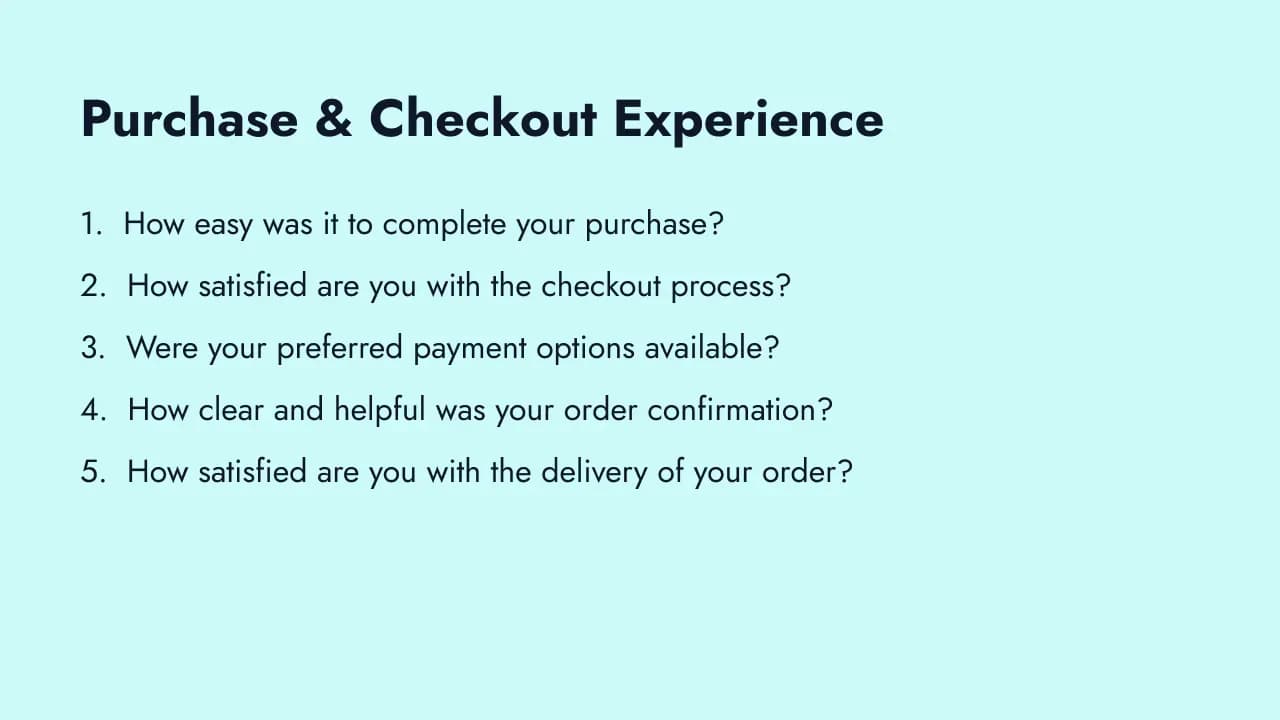 Purchase & Checkout Experience

1. How easy was it to complete your purchase?
2. How satisfied are you with the checkout process?
3. Were your preferred payment options available?
4. How clear and helpful was your order confirmation?
5. How satisfied are you with the delivery of your order?